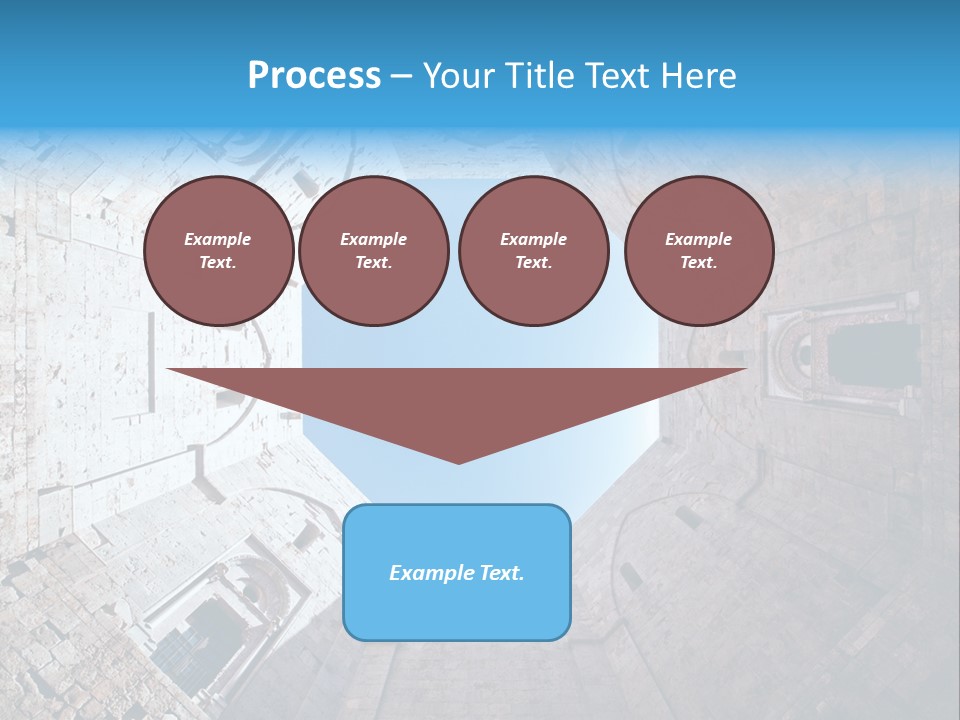 Process – Your Title Text Here

Example Text.

Example Text.

Example Text.

Example Text.

Example Text.